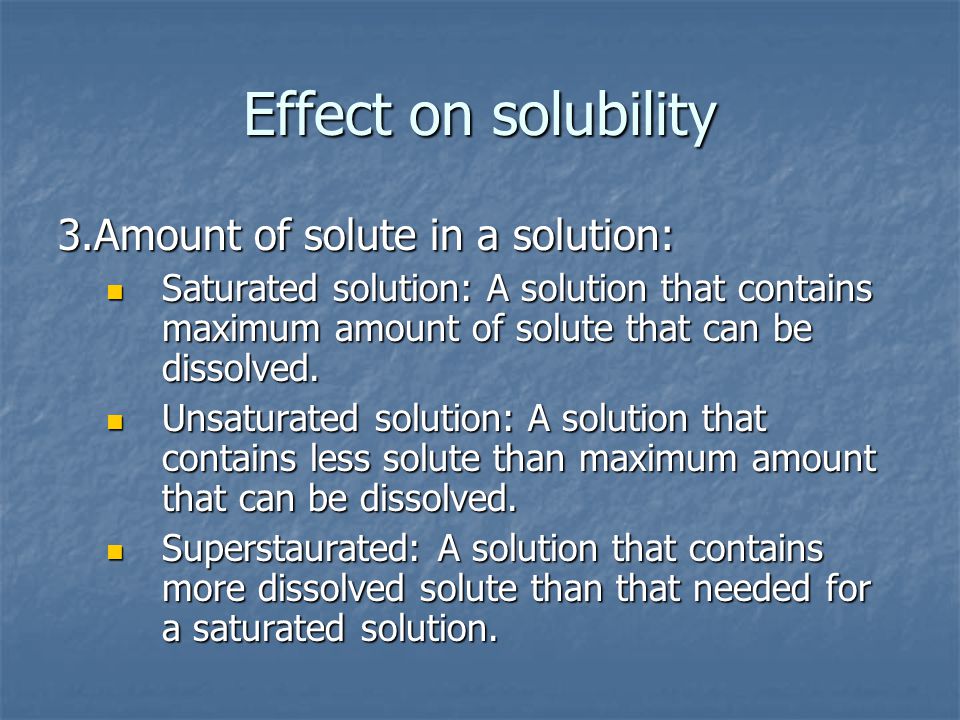 Effect on solubility

3.Amount of solute in a solution:

- Saturated solution: A solution that contains maximum amount of solute that can be dissolved.
- Unsaturated solution: A solution that contains less solute than maximum amount that can be dissolved.
- Superstaurated: A solution that contains more dissolved solute than that needed for a saturated solution.